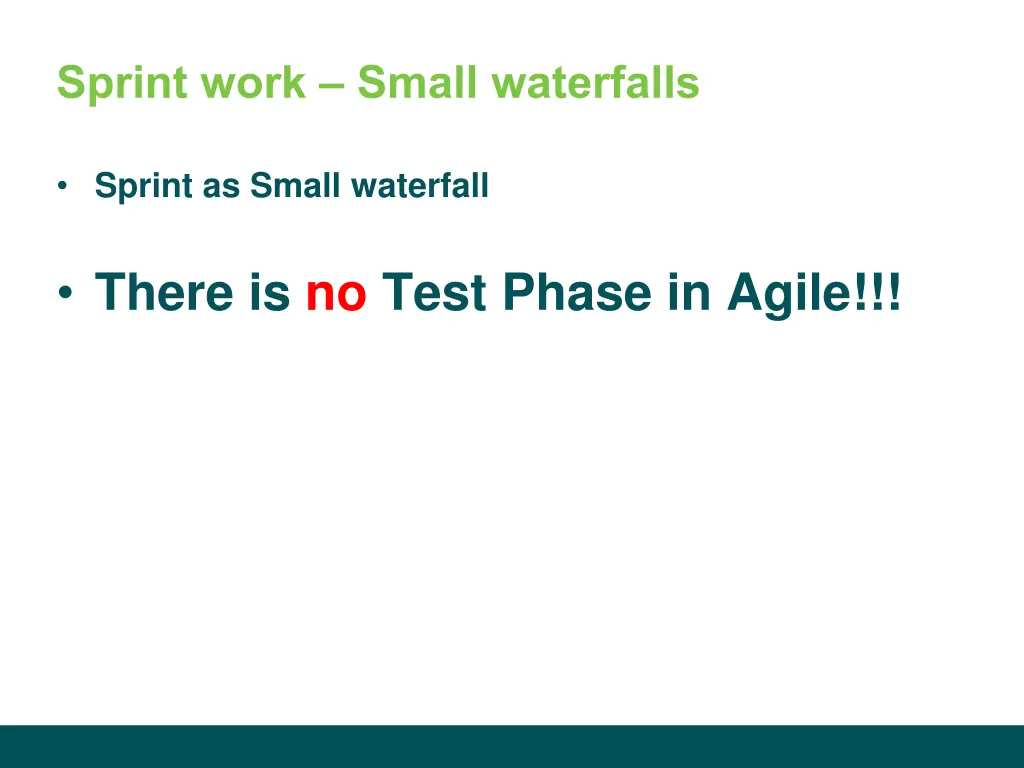 Sprint work – Small waterfalls

• Sprint as Small waterfall

• There is no Test Phase in Agile!!!